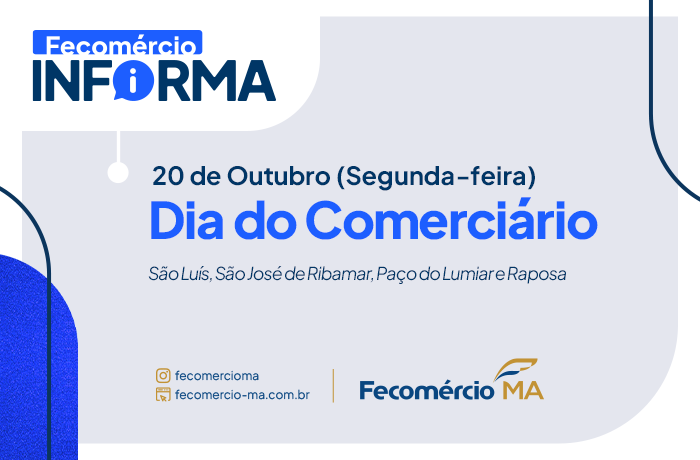 Fecomércio
INFORMA

20 de Outubro (Segunda-feira)
Dia do Comerciário

São Luís, São José de Ribamar, Paço do Lumiar e Raposa

fecomercioma
fecomercio-ma.com.br

Fecomércio MA